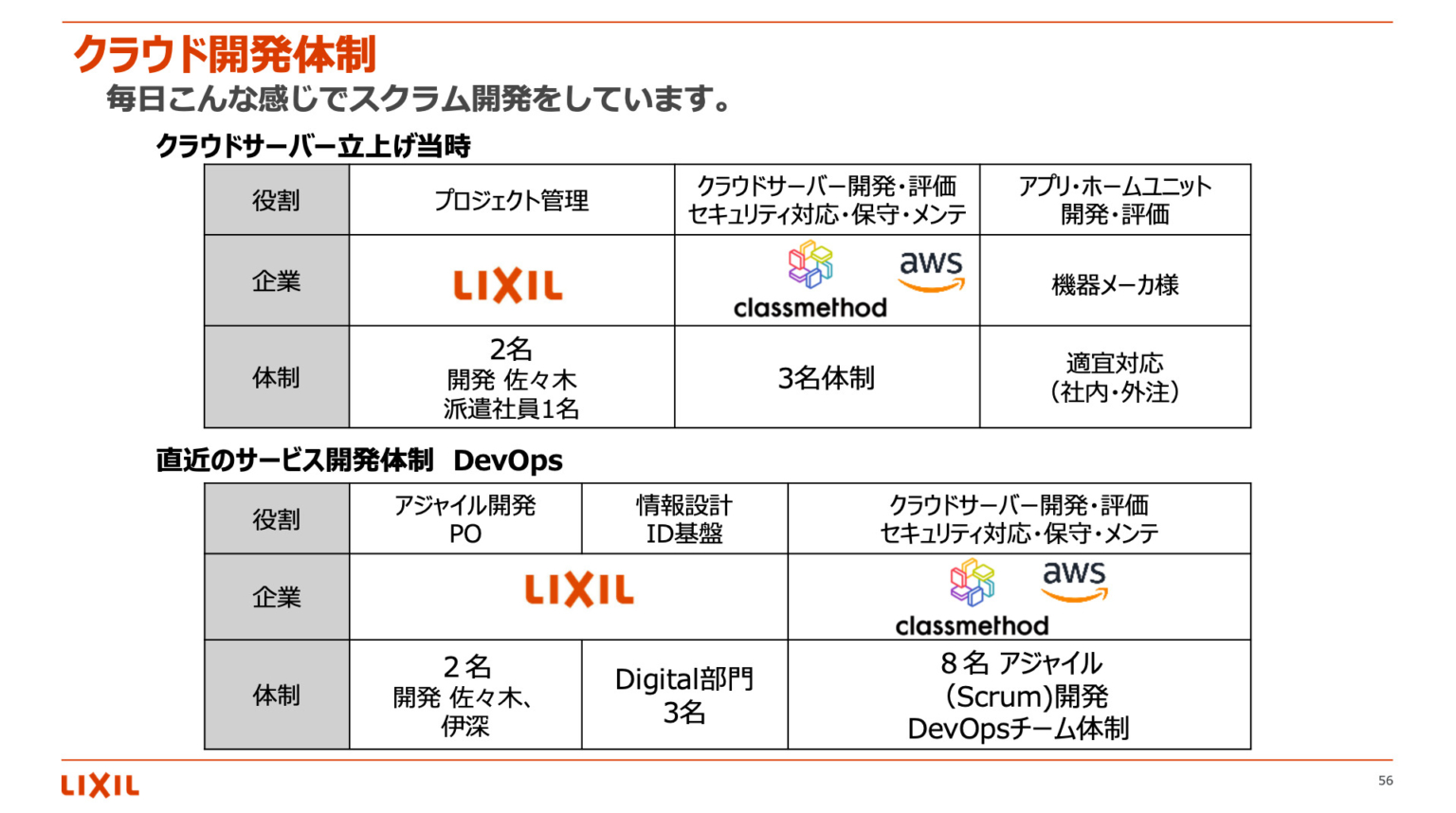 クラウド開発体制
毎日こんな感じでスクラム開発をしています。

クラウドサーバー立上げ当時

| 役割 | プロジェクト管理 | クラウドサーバー開発・評価 セキュリティ対応・保守・メンテ | アプリ・ホームユニット 開発・評価 |
|---|---|---|---|
| 企業 | LIXIL | classmethod aws | 機器メーカ様 |
| 体制 | 2名 開発 佐々木 派遣社員1名 | 3名体制 | 適宜対応 （社内・外注） |

直近のサービス開発体制　DevOps

| 役割 | アジャイル開発 PO | 情報設計 ID基盤 | クラウドサーバー開発・評価 セキュリティ対応・保守・メンテ |
|---|---|---|---|
| 企業 | LIXIL | | classmethod aws |
| 体制 | ２名 開発 佐々木、伊深 | Digital部門 3名 | ８名 アジャイル (Scrum)開発 DevOpsチーム体制 |

LIXIL
56